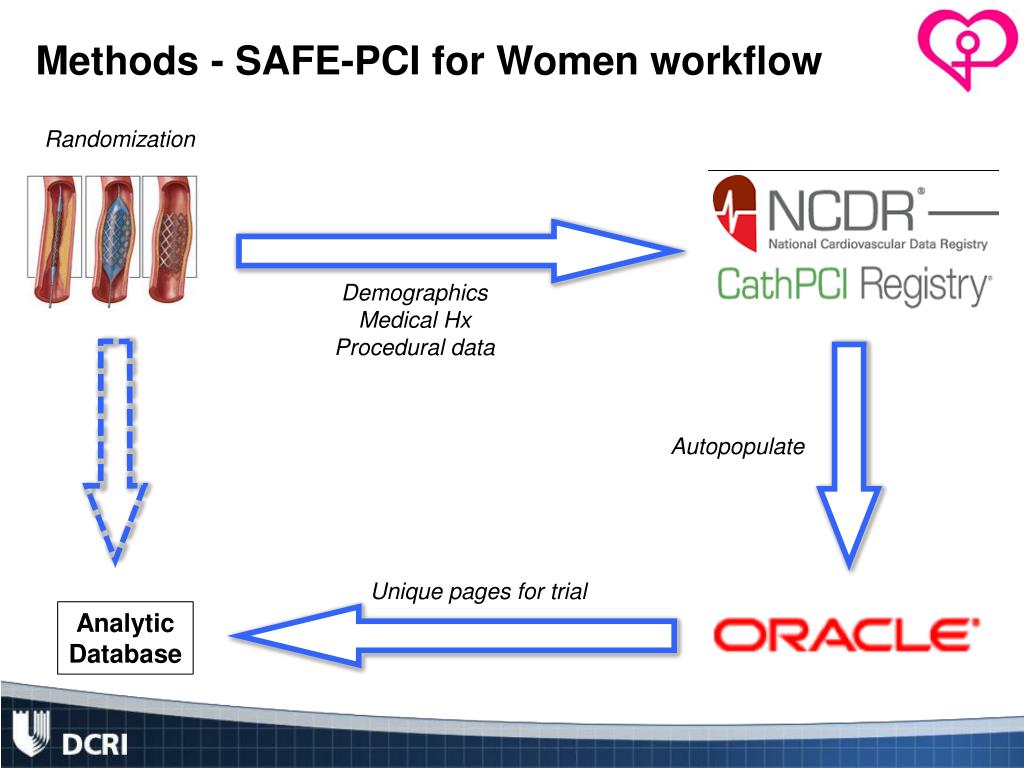 Methods - SAFE-PCI for Women workflow

Randomization

NCDR®
National Cardiovascular Data Registry
CathPCI Registry®

Demographics
Medical Hx
Procedural data

Autopopulate

Unique pages for trial

Analytic Database

ORACLE®

DCRI